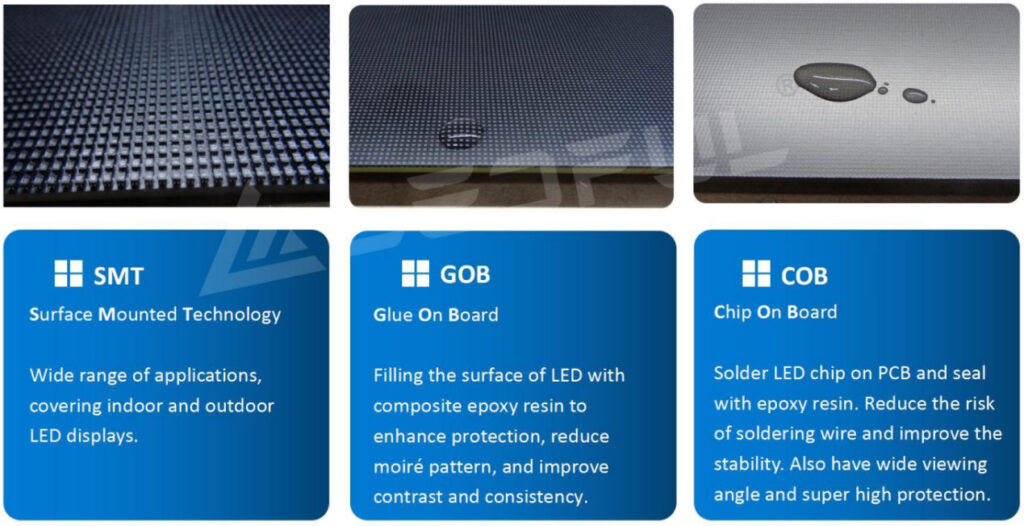 SMT

Surface Mounted Technology

Wide range of applications, covering indoor and outdoor LED displays.

GOB

Glue On Board

Filling the surface of LED with composite epoxy resin to enhance protection, reduce moiré pattern, and improve contrast and consistency.

COB

Chip On Board

Solder LED chip on PCB and seal with epoxy resin. Reduce the risk of soldering wire and improve the stability. Also have wide viewing angle and super high protection.